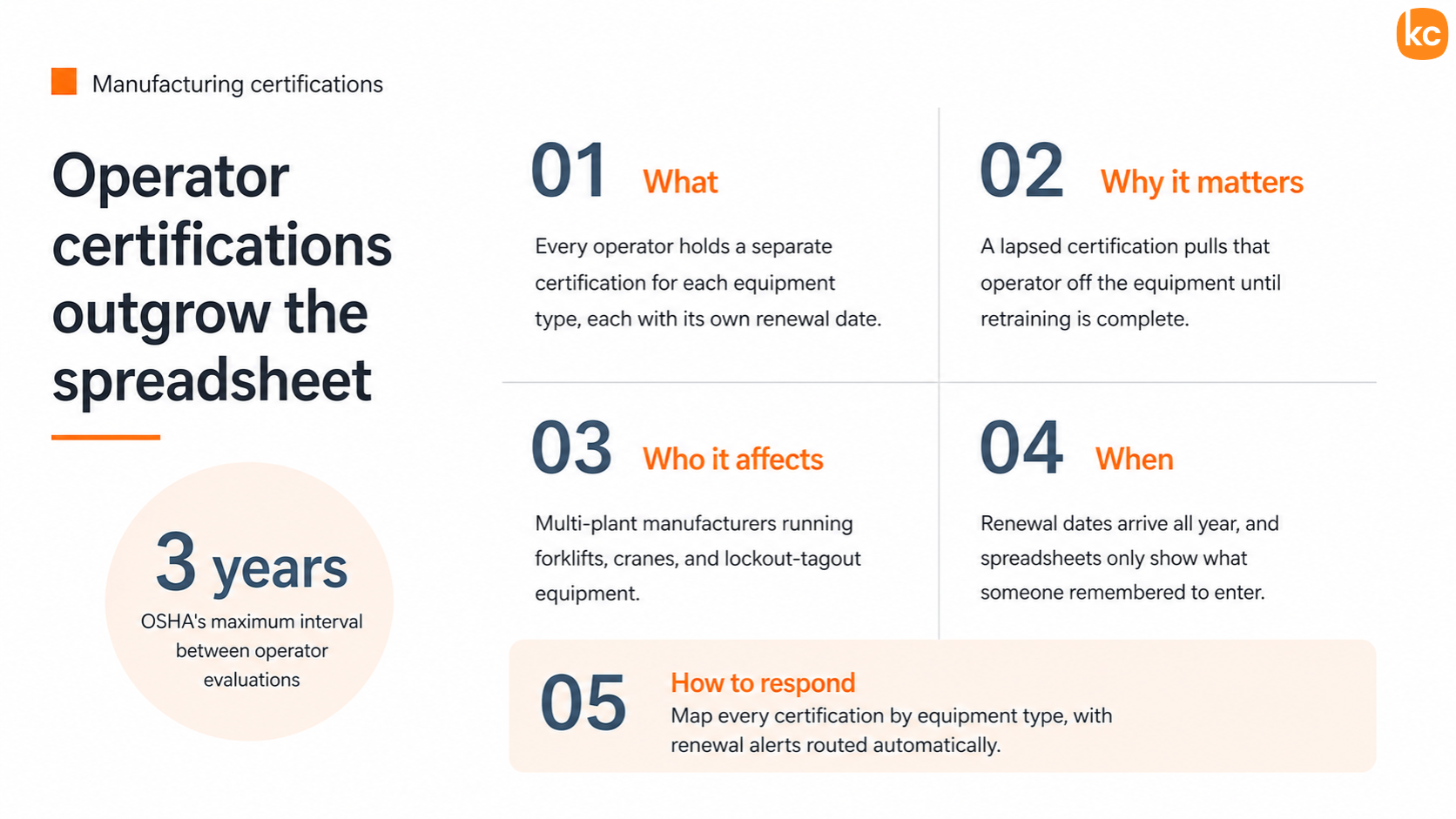 kc

Manufacturing certifications

Operator certifications outgrow the spreadsheet

3 years
OSHA's maximum interval between operator evaluations

01 What

Every operator holds a separate certification for each equipment type, each with its own renewal date.

02 Why it matters

A lapsed certification pulls that operator off the equipment until retraining is complete.

03 Who it affects

Multi-plant manufacturers running forklifts, cranes, and lockout-tagout equipment.

04 When

Renewal dates arrive all year, and spreadsheets only show what someone remembered to enter.

05 How to respond
Map every certification by equipment type, with renewal alerts routed automatically.